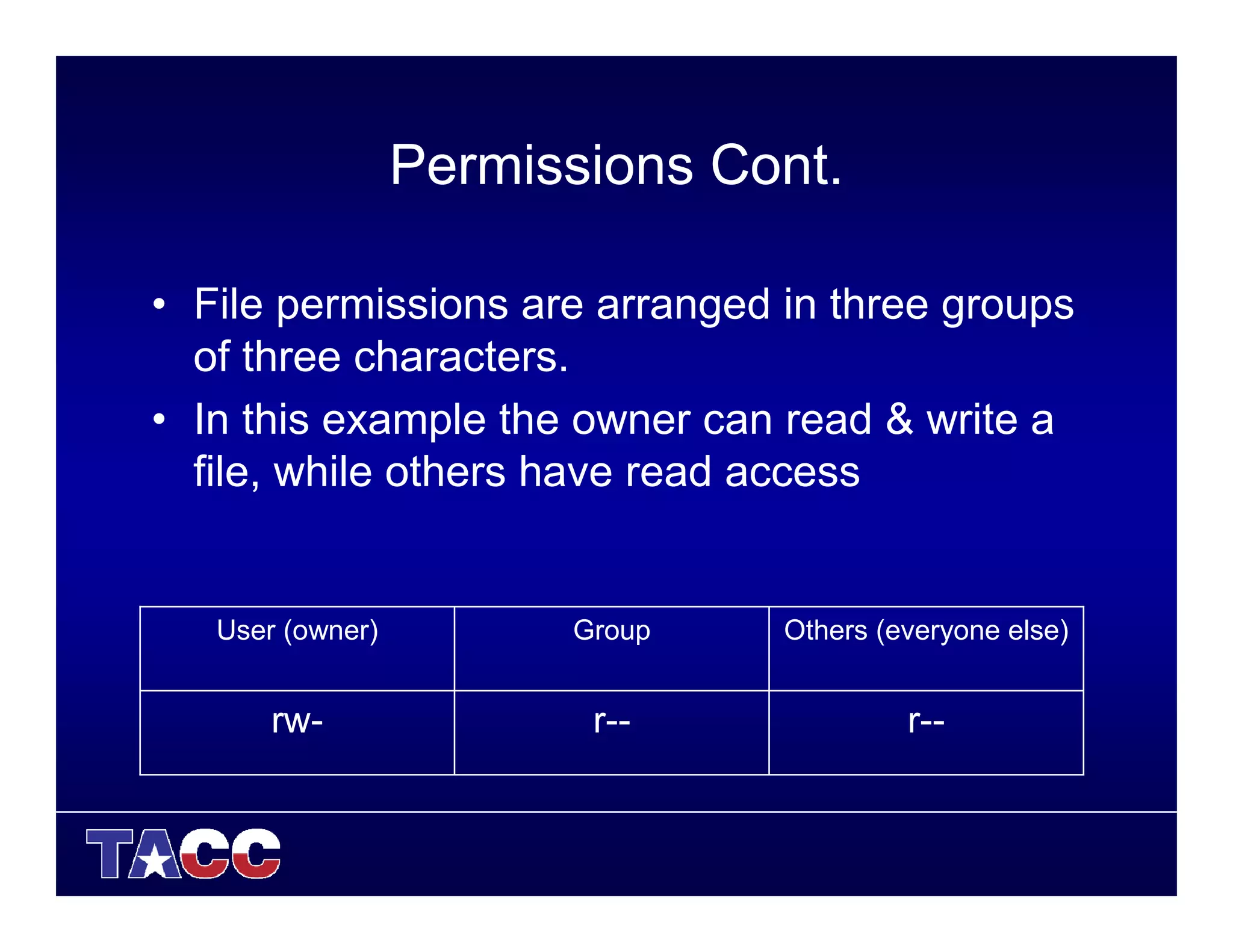 Permissions Cont.

• File permissions are arranged in three groups of three characters.

• In this example the owner can read & write a file, while others have read access

| User (owner) | Group | Others (everyone else) |
|---|---|---|
| rw- | r-- | r-- |

TACC